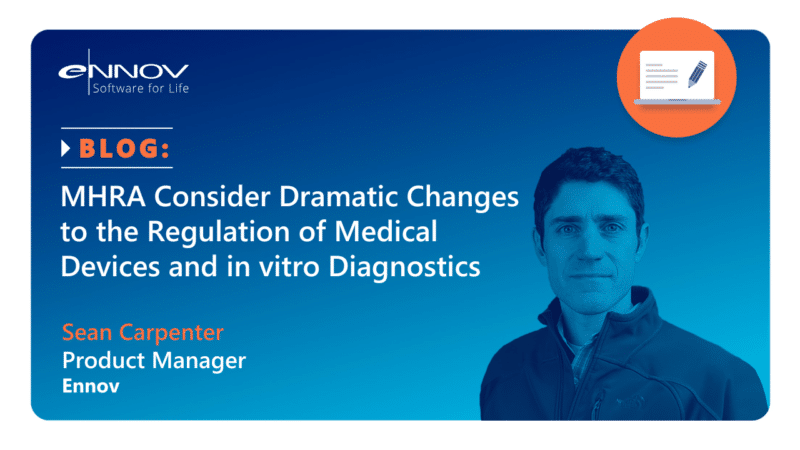 eNNOV
Software for Life

BLOG:

MHRA Consider Dramatic Changes to the Regulation of Medical Devices and in vitro Diagnostics

Sean Carpenter
Product Manager
Ennov